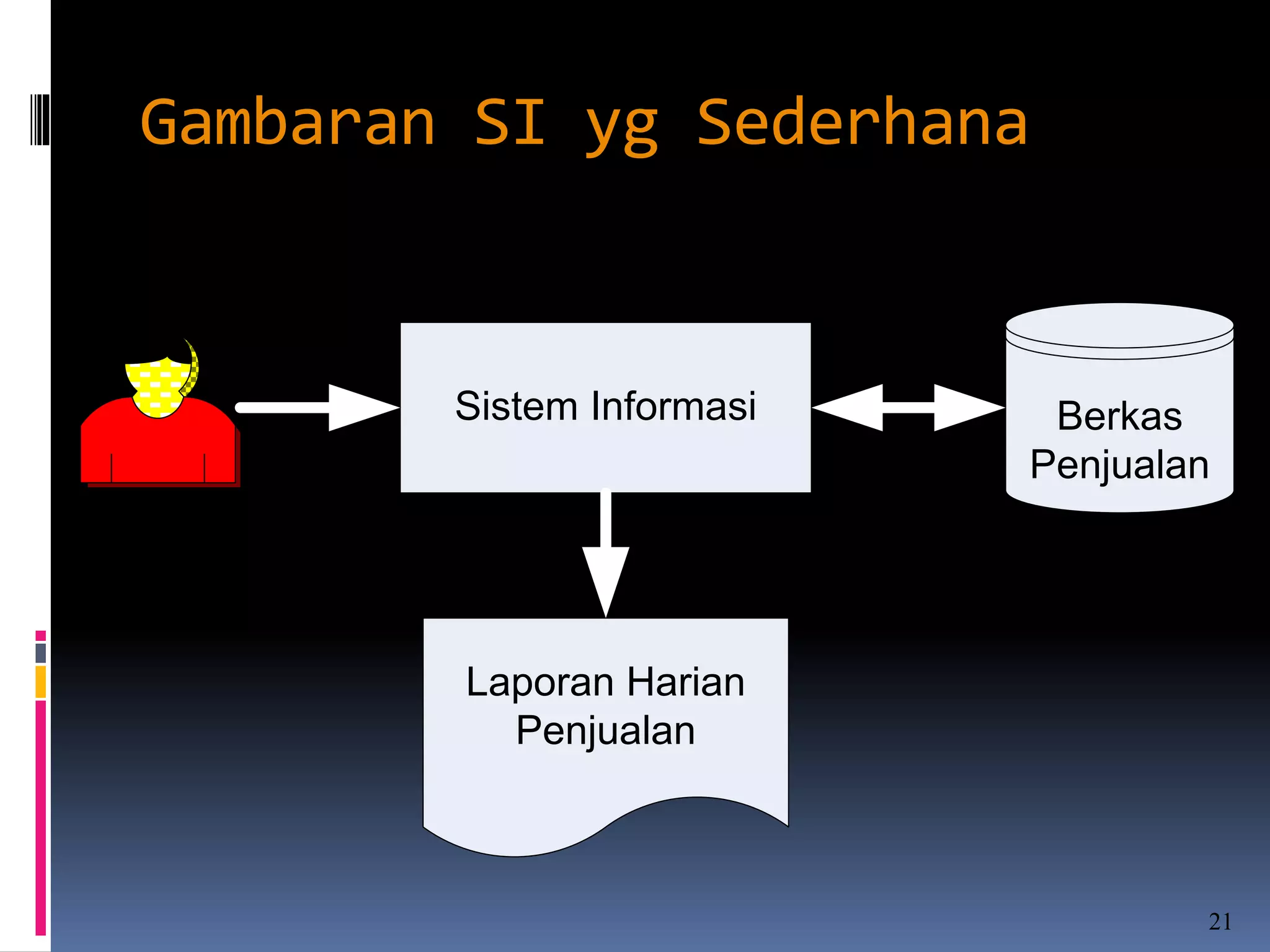 Gambaran SI yg Sederhana

Sistem Informasi

Berkas Penjualan

Laporan Harian Penjualan

21